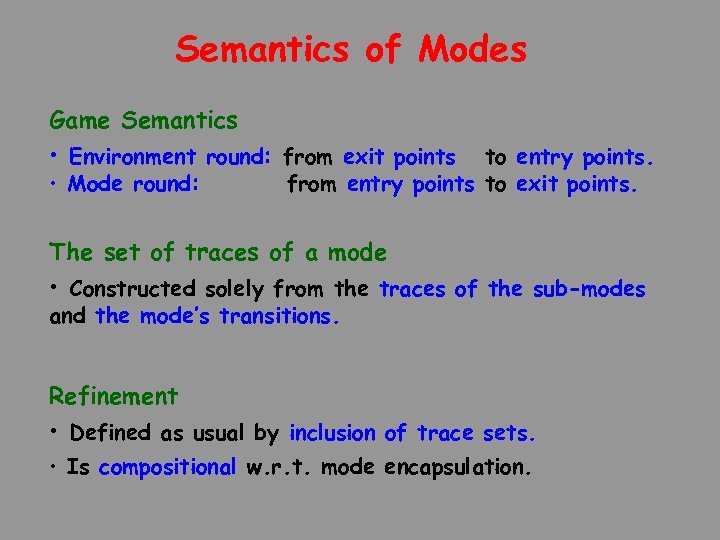 Semantics of Modes

Game Semantics

• Environment round: from exit points to entry points.
• Mode round: from entry points to exit points.

The set of traces of a mode

• Constructed solely from the traces of the sub-modes and the mode's transitions.

Refinement

• Defined as usual by inclusion of trace sets.
• Is compositional w.r.t. mode encapsulation.